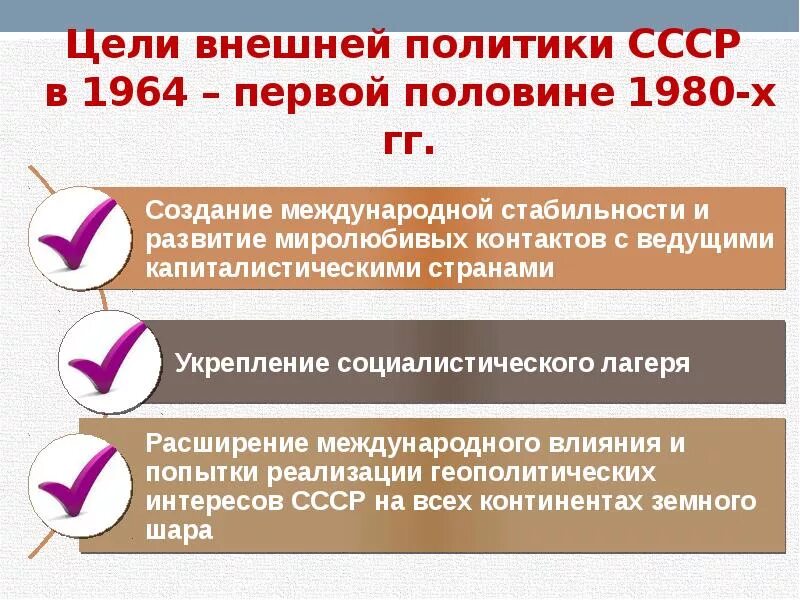 Цели внешней политики СССР в 1964 – первой половине 1980-х гг.

Создание международной стабильности и развитие миролюбивых контактов с ведущими капиталистическими странами

Укрепление социалистического лагеря

Расширение международного влияния и попытки реализации геополитических интересов СССР на всех континентах земного шара